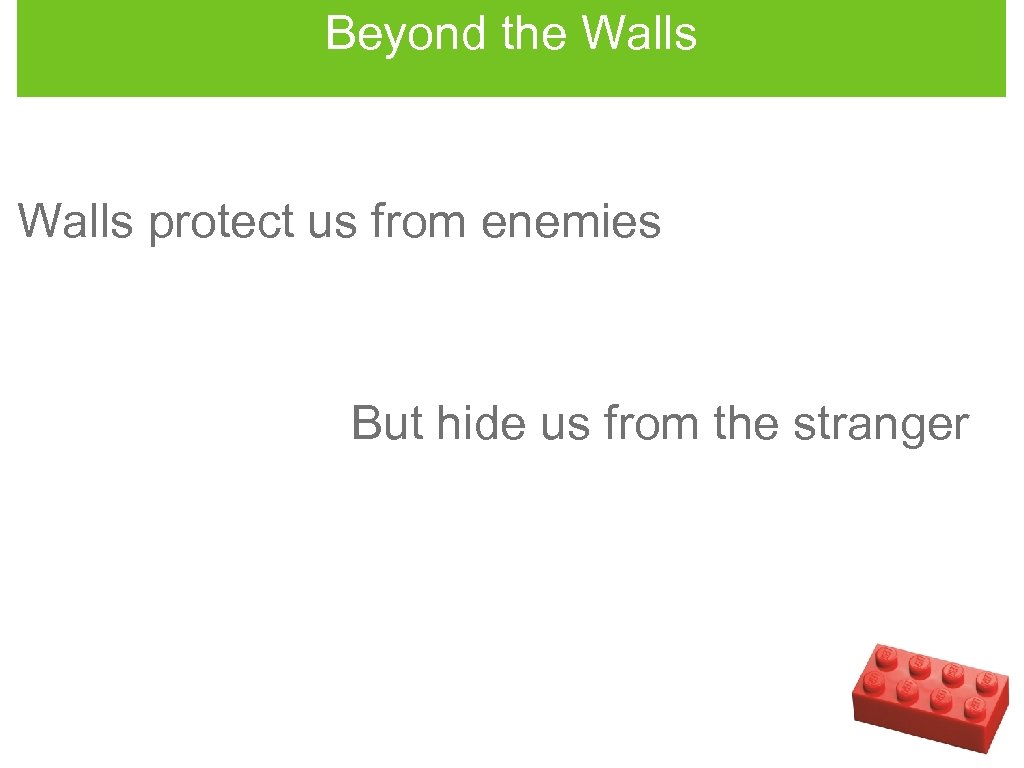 Beyond the Walls

Walls protect us from enemies

But hide us from the stranger